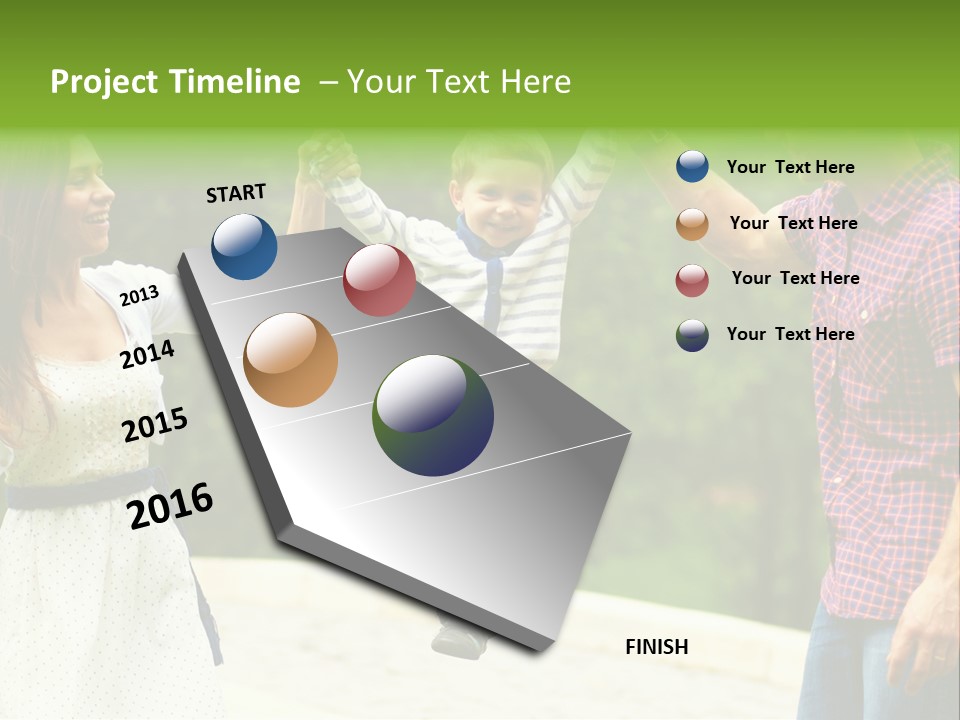 Project Timeline – Your Text Here

START

2013

2014

2015

2016

FINISH

Your Text Here

Your Text Here

Your Text Here

Your Text Here